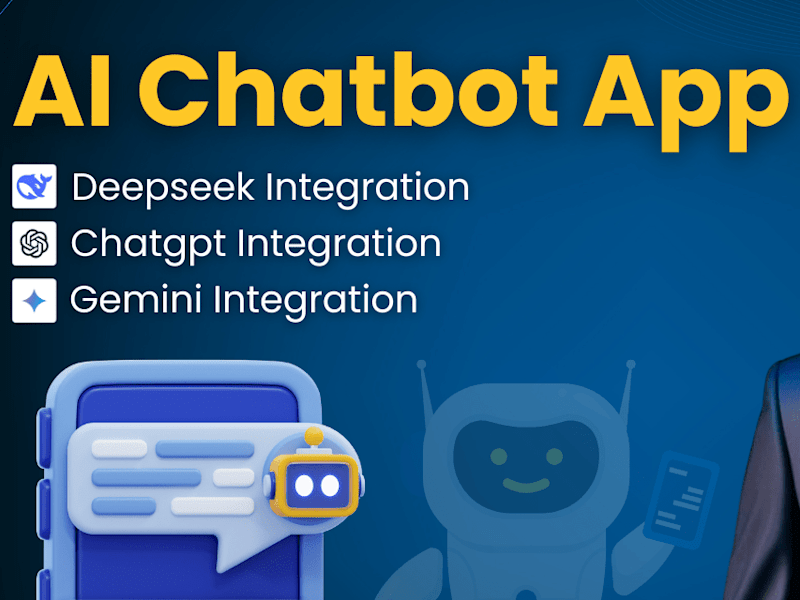 AI Chatbot App

Deepseek Integration
Chatgpt Integration
Gemini Integration